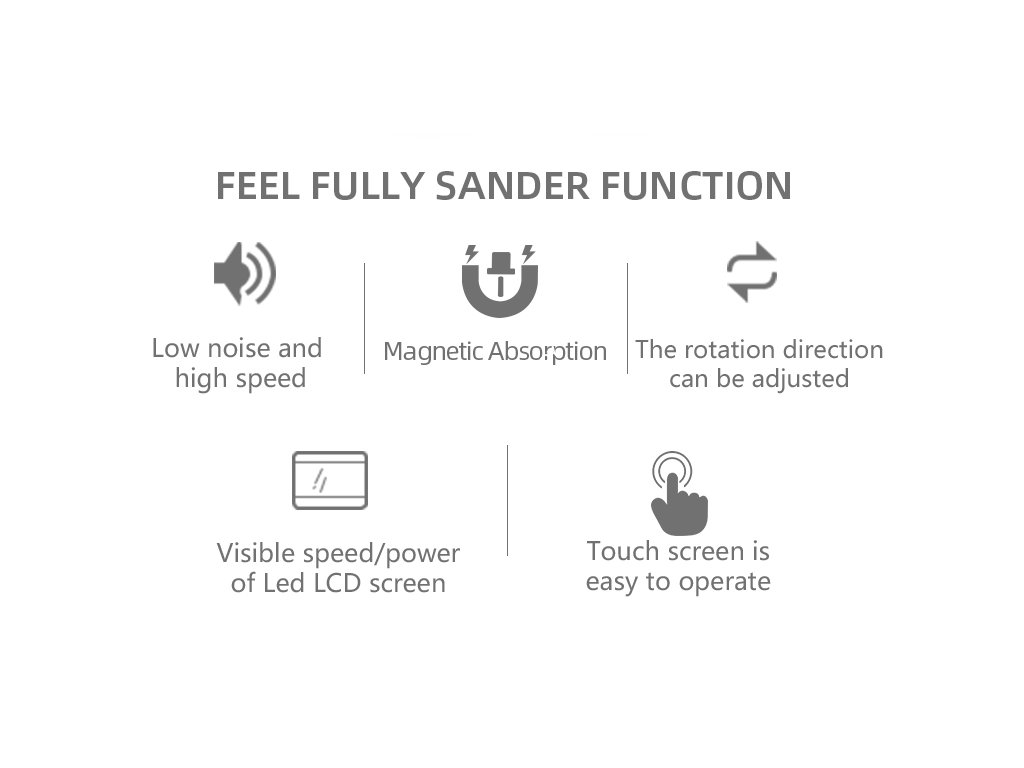 FEEL FULLY SANDER FUNCTION

Low noise and high speed

Magnetic Absorption

The rotation direction can be adjusted

Visible speed/power of Led LCD screen

Touch screen is easy to operate